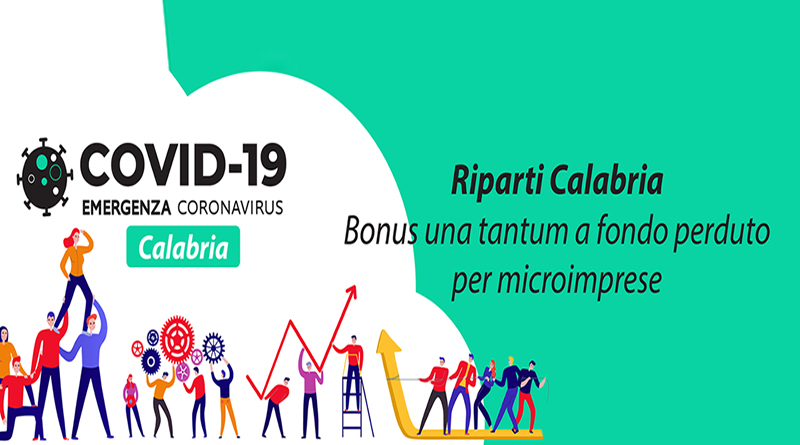 COVID-19
EMERGENZA CORONAVIRUS
Calabria

Riparti Calabria
Bonus una tantum a fondo perduto per microimprese